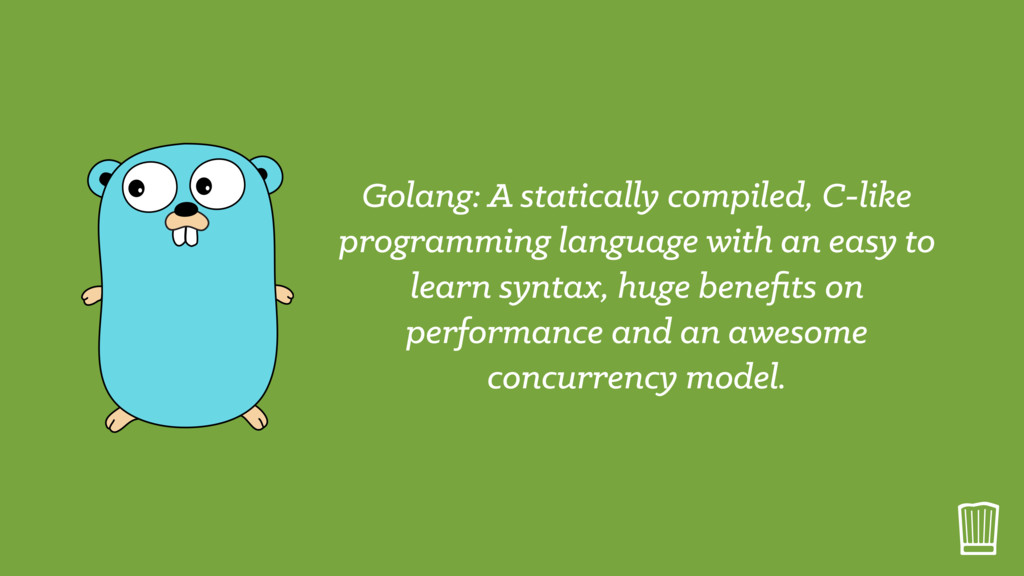 Golang: A statically compiled, C-like programming language with an easy to learn syntax, huge benefits on performance and an awesome concurrency model.